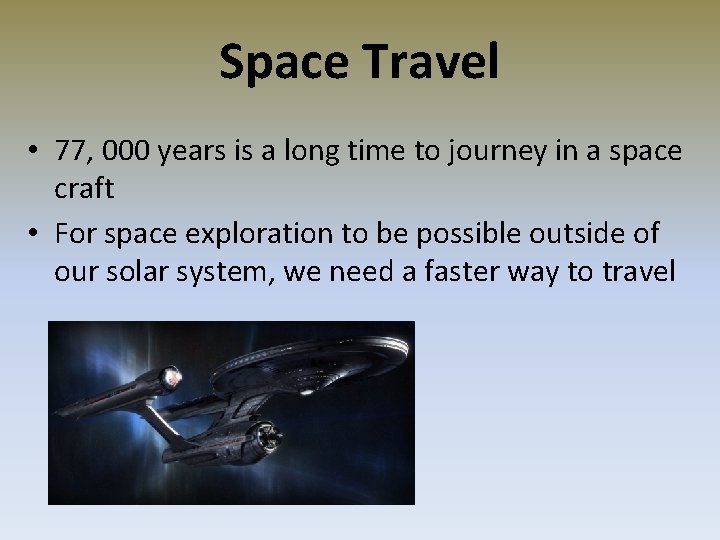 Space Travel

• 77, 000 years is a long time to journey in a space craft

• For space exploration to be possible outside of our solar system, we need a faster way to travel